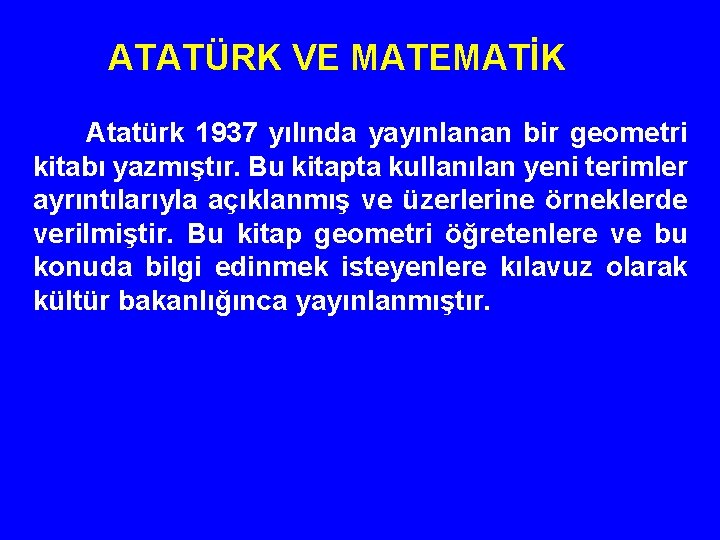 ATATÜRK VE MATEMATİK

Atatürk 1937 yılında yayınlanan bir geometri kitabı yazmıştır. Bu kitapta kullanılan yeni terimler ayrıntılarıyla açıklanmış ve üzerlerine örneklerde verilmiştir. Bu kitap geometri öğretenlere ve bu konuda bilgi edinmek isteyenlere kılavuz olarak kültür bakanlığınca yayınlanmıştır.